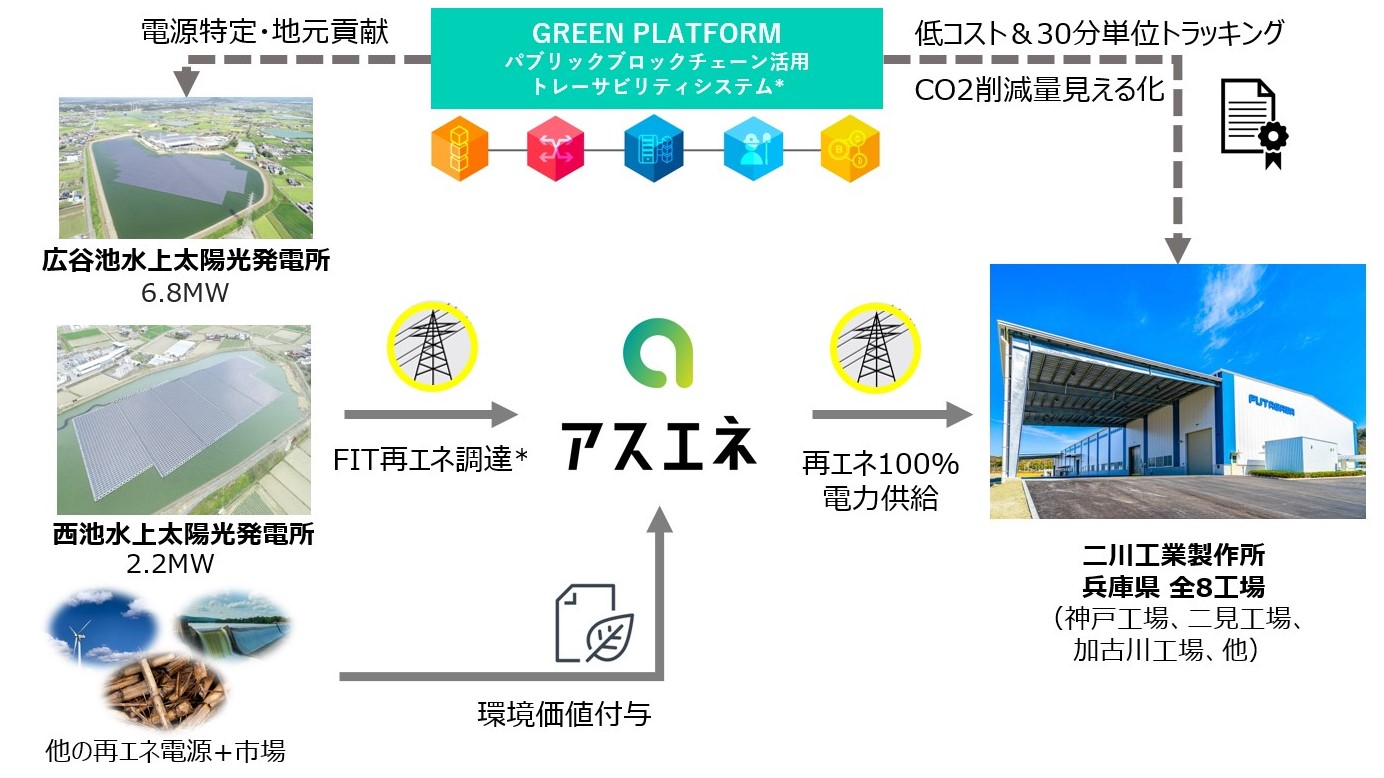 電源特定・地元貢献

GREEN PLATFORM
パブリックブロックチェーン活用
トレーサビリティシステム*

低コスト＆30分単位トラッキング

CO2削減量見える化

広谷池水上太陽光発電所
6.8MW

西池水上太陽光発電所
2.2MW

他の再エネ電源＋市場

FIT再エネ調達*

アスエネ

環境価値付与

再エネ100%
電力供給

FUTAGAWA

二川工業製作所
兵庫県 全8工場
（神戸工場、二見工場、加古川工場、他）